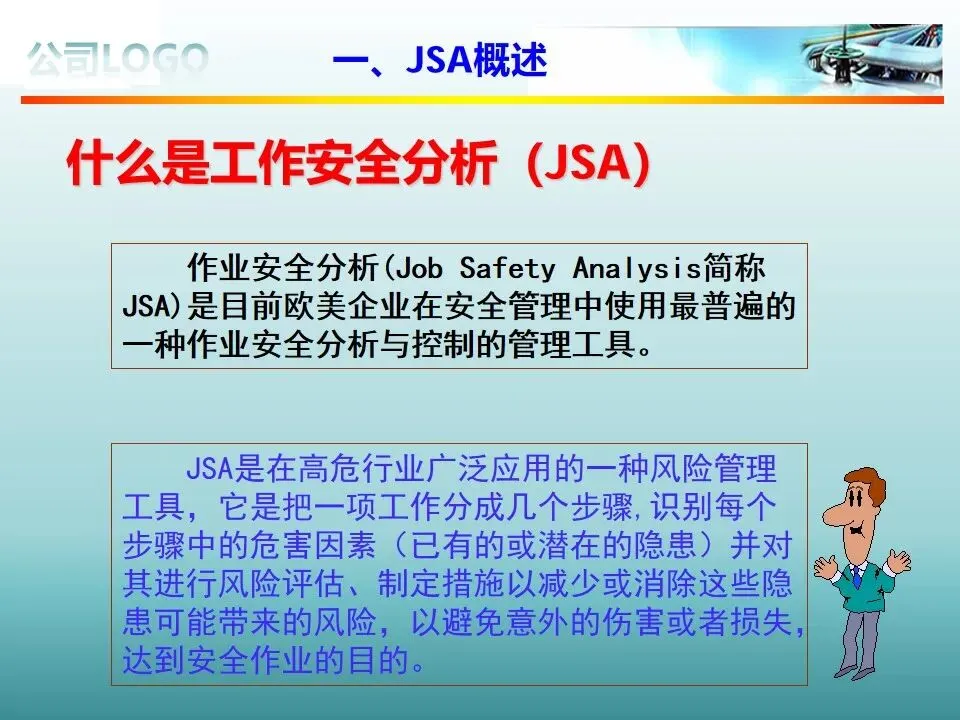 公司LOGO

一、JSA概述

什么是工作安全分析（JSA）

作业安全分析(Job Safety Analysis简称JSA)是目前欧美企业在安全管理中使用最普遍的一种作业安全分析与控制的管理工具。

JSA是在高危行业广泛应用的一种风险管理工具，它是把一项工作分成几个步骤,识别每个步骤中的危害因素（已有的或潜在的隐患）并对其进行风险评估、制定措施以减少或消除这些隐患可能带来的风险，以避免意外的伤害或者损失,达到安全作业的目的。